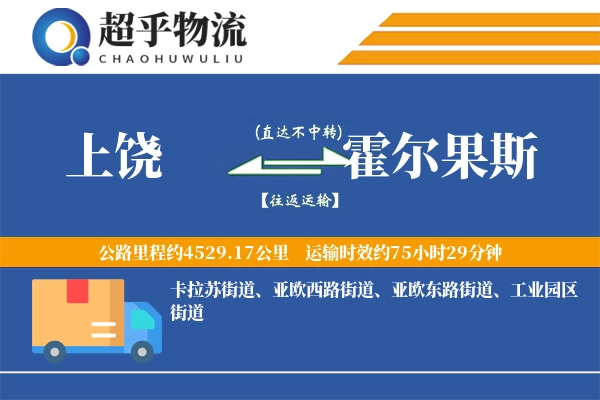 超乎物流
CHAOHUWULIU

上饶

(直达不中转)

霍尔果斯

【往返运输】

公路里程约4529.17公里 运输时效约75小时29分钟

卡拉苏街道、亚欧西路街道、亚欧东路街道、工业园区街道